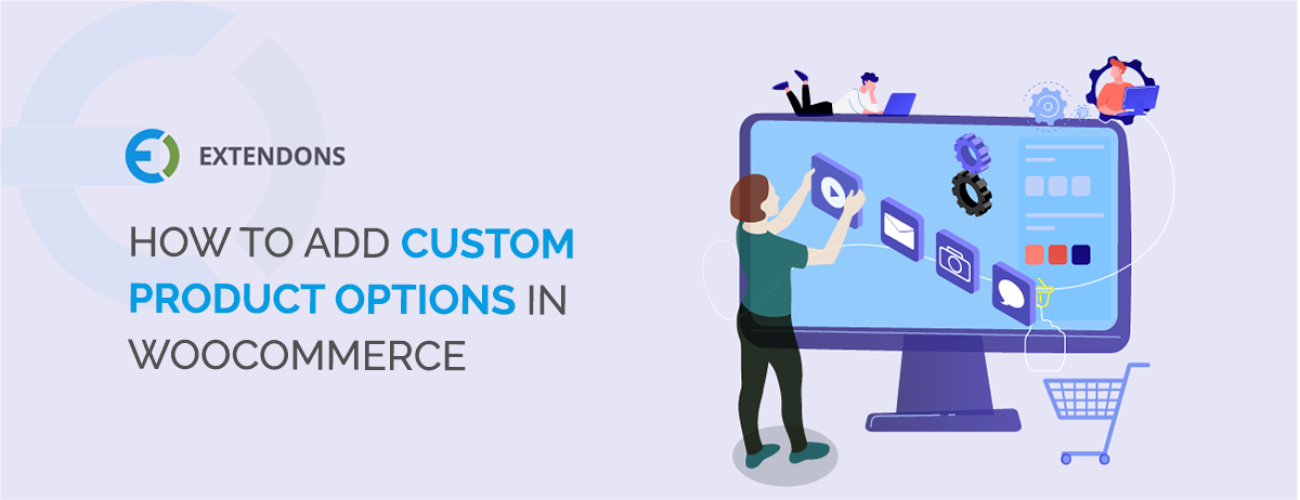 EXTENDONS

HOW TO ADD CUSTOM PRODUCT OPTIONS IN WOOCOMMERCE